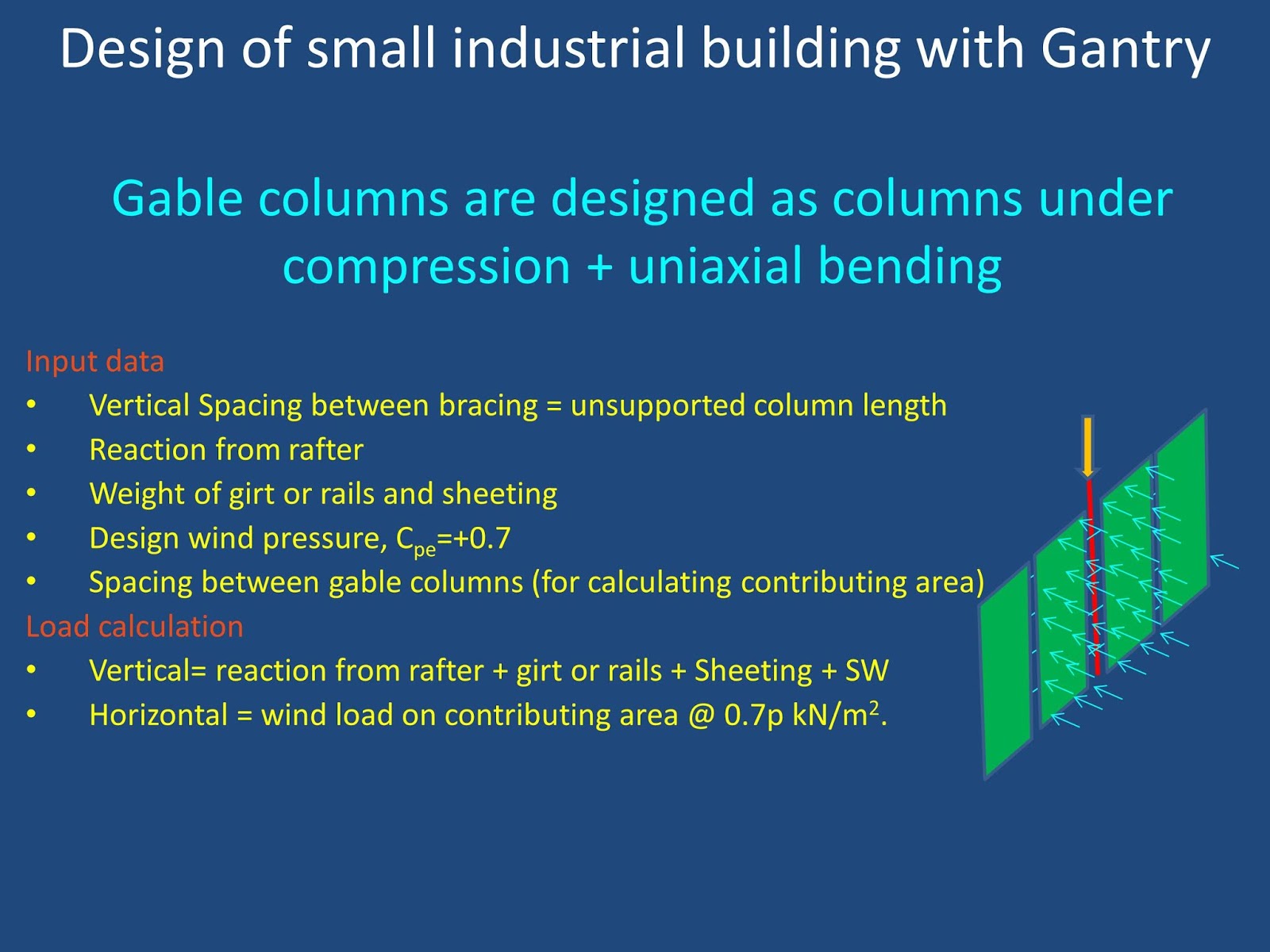 Design of small industrial building with Gantry

Gable columns are designed as columns under compression + uniaxial bending

Input data
• Vertical Spacing between bracing = unsupported column length
• Reaction from rafter
• Weight of girt or rails and sheeting
• Design wind pressure, $C_{pe}$=+0.7
• Spacing between gable columns (for calculating contributing area)
Load calculation
• Vertical= reaction from rafter + girt or rails + Sheeting + SW
• Horizontal = wind load on contributing area @ 0.7p kN/m$^2$.